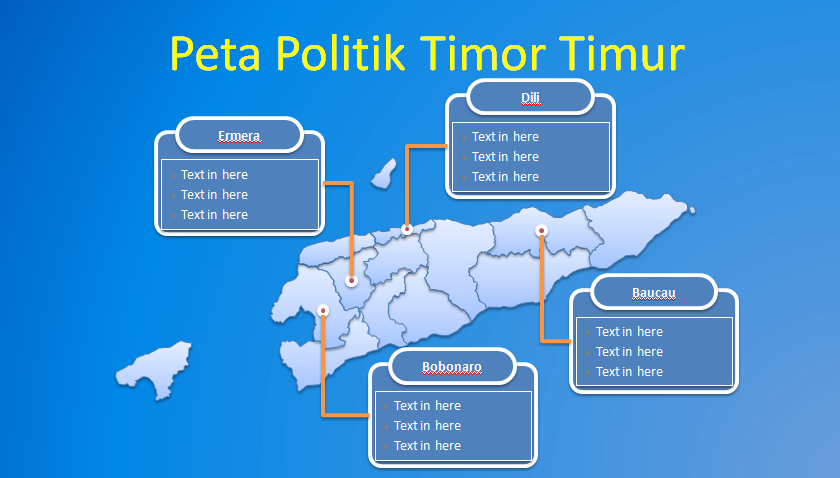 Peta Politik Timor Timur

Ermera
- Text in here
- Text in here
- Text in here

Dili
- Text in here
- Text in here
- Text in here

Baucau
- Text in here
- Text in here
- Text in here

Bobonaro
- Text in here
- Text in here
- Text in here